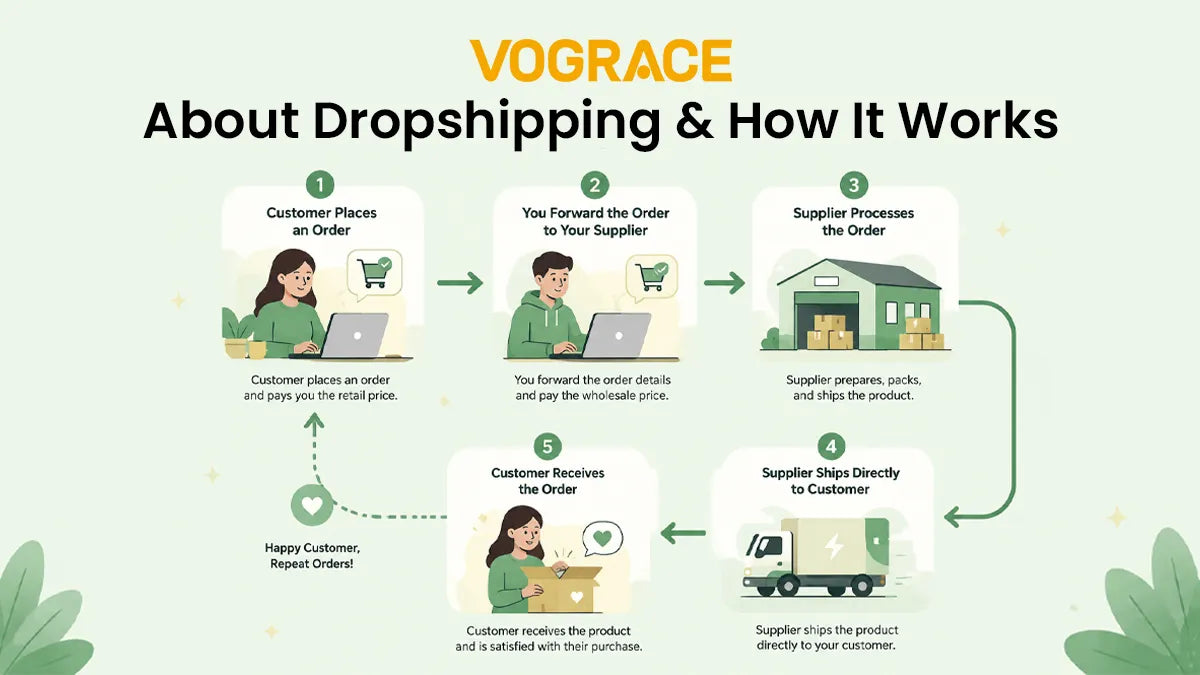 VOGRACE
About Dropshipping & How It Works

1
Customer Places an Order
Customer places an order and pays you the retail price.

2
You Forward the Order to Your Supplier
You forward the order details and pay the wholesale price.

3
Supplier Processes the Order
Supplier prepares, packs, and ships the product.

4
Supplier Ships Directly to Customer
Supplier ships the product directly to your customer.

5
Customer Receives the Order
Customer receives the product and is satisfied with their purchase.

Happy Customer, Repeat Orders!